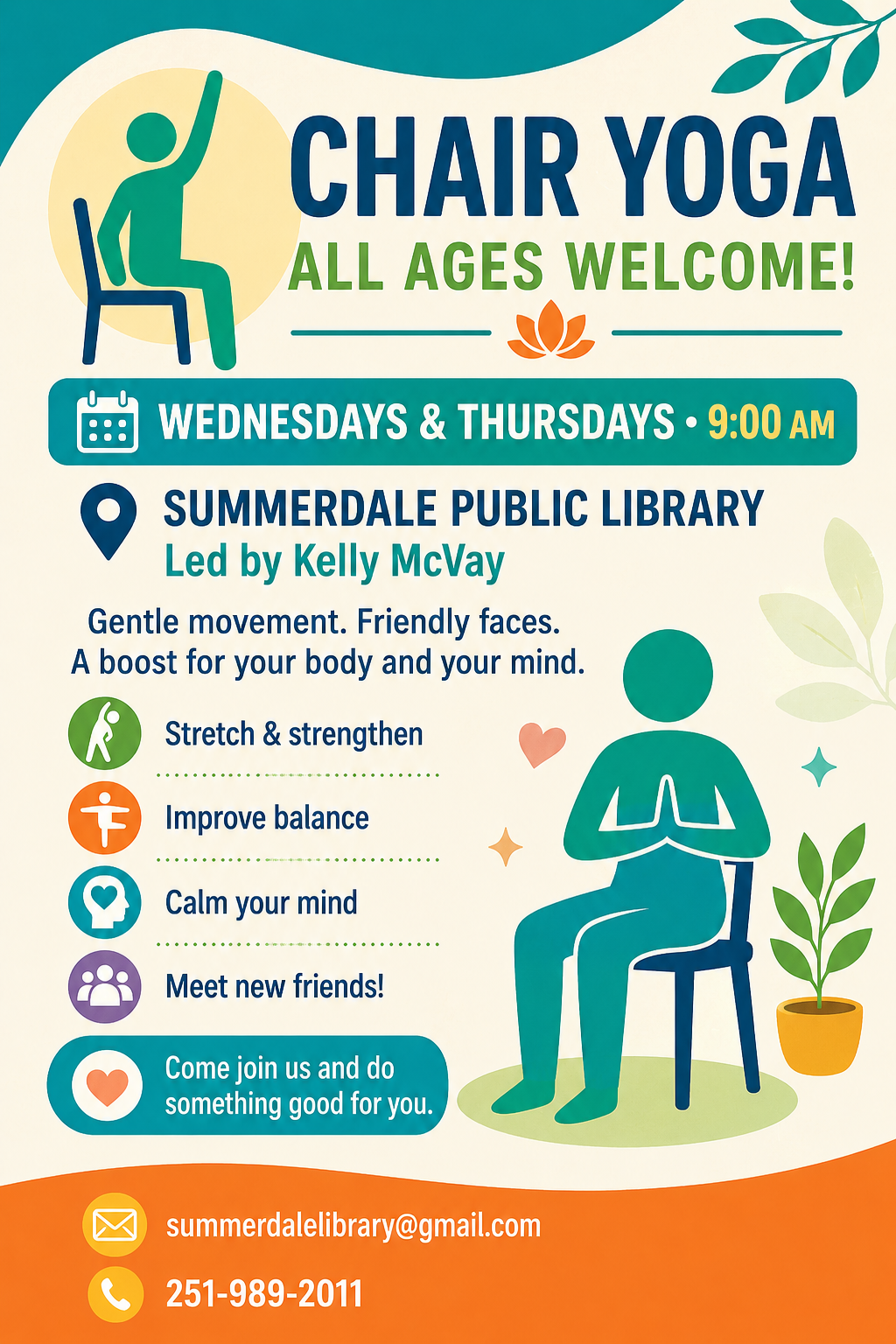 CHAIR YOGA
ALL AGES WELCOME!

WEDNESDAYS & THURSDAYS • 9:00 AM

SUMMERDALE PUBLIC LIBRARY
Led by Kelly McVay

Gentle movement. Friendly faces.
A boost for your body and your mind.

Stretch & strengthen

Improve balance

Calm your mind

Meet new friends!

Come join us and do something good for you.

summerdalelibrary@gmail.com

251-989-2011